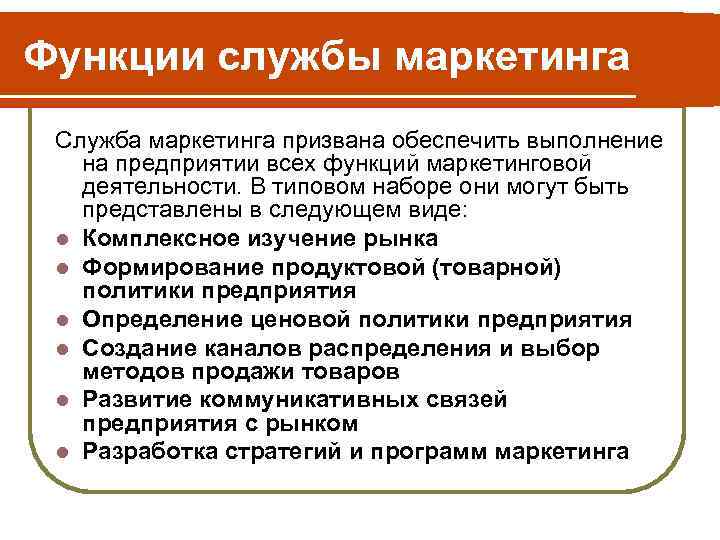 Функции службы маркетинга

Служба маркетинга призвана обеспечить выполнение на предприятии всех функций маркетинговой деятельности. В типовом наборе они могут быть представлены в следующем виде:

- Комплексное изучение рынка
- Формирование продуктовой (товарной) политики предприятия
- Определение ценовой политики предприятия
- Создание каналов распределения и выбор методов продажи товаров
- Развитие коммуникативных связей предприятия с рынком
- Разработка стратегий и программ маркетинга